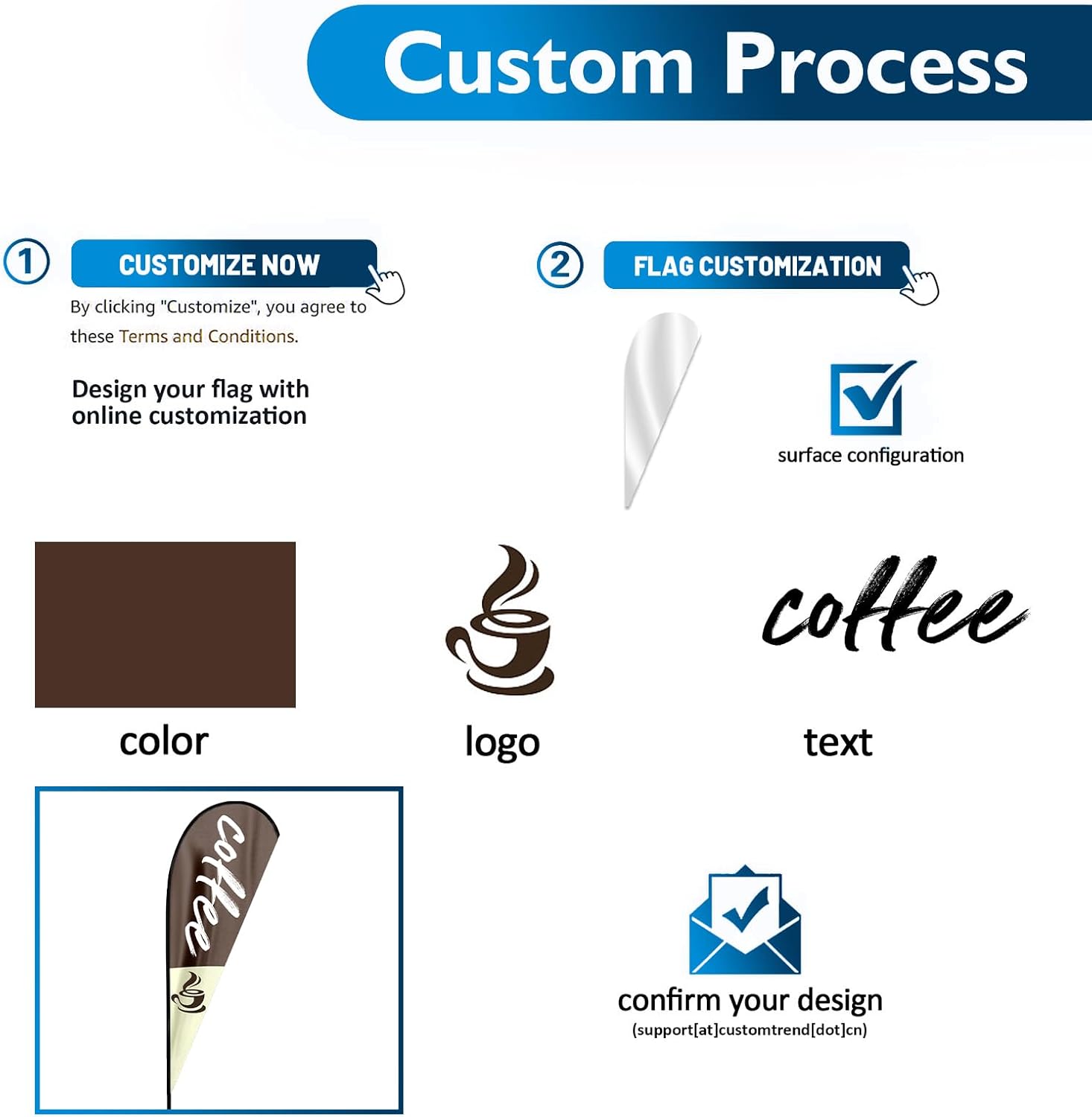 Custom Process

①
CUSTOMIZE NOW
By clicking "Customize", you agree to these Terms and Conditions.

Design your flag with online customization

②
FLAG CUSTOMIZATION

surface configuration

color

logo

coffee

text

coffee

confirm your design
(support[at]customtrend[dot]cn)